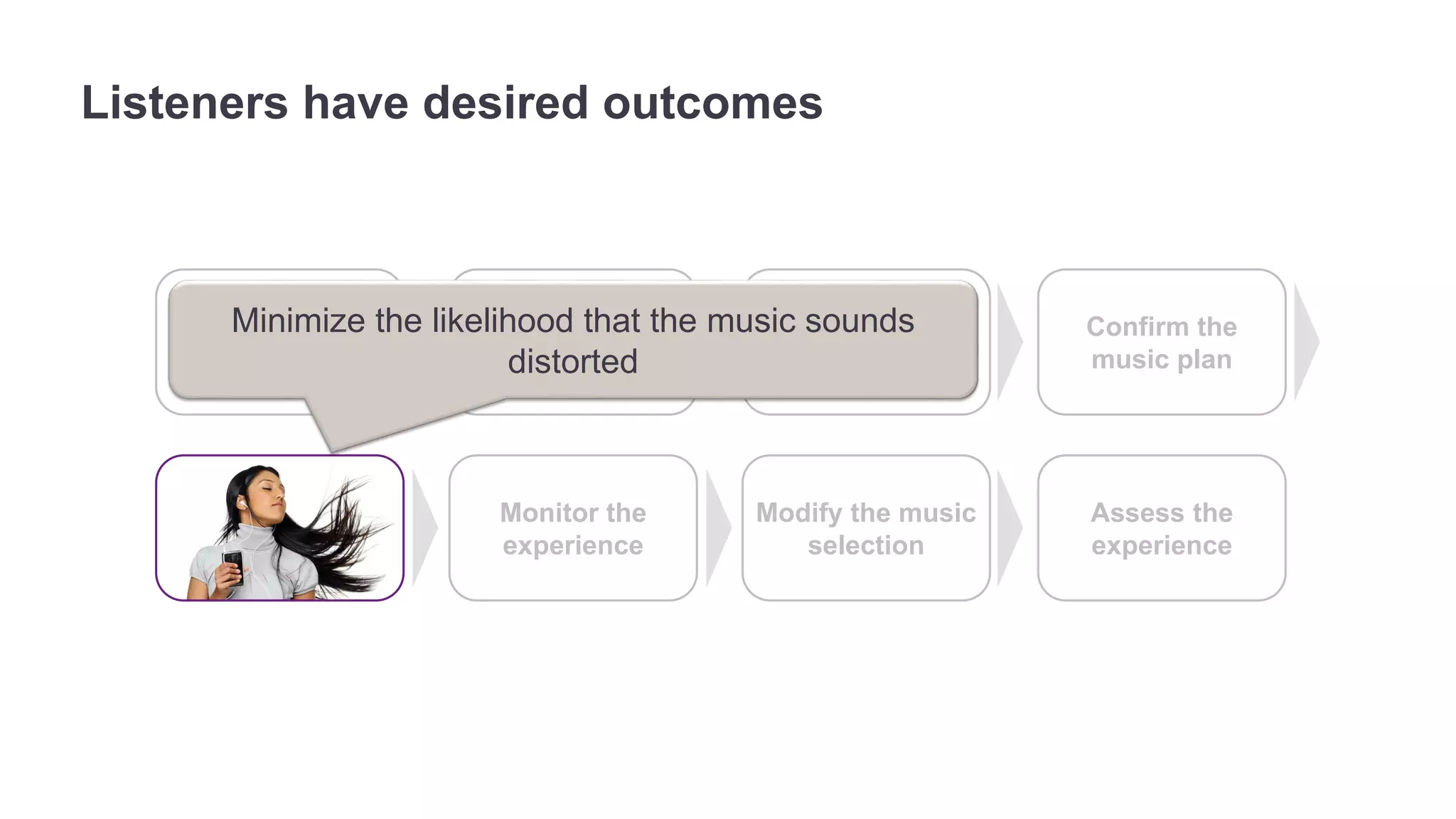 Listeners have desired outcomes

Minimize the likelihood that the music sounds distorted

Confirm the music plan

Monitor the experience

Modify the music selection

Assess the experience